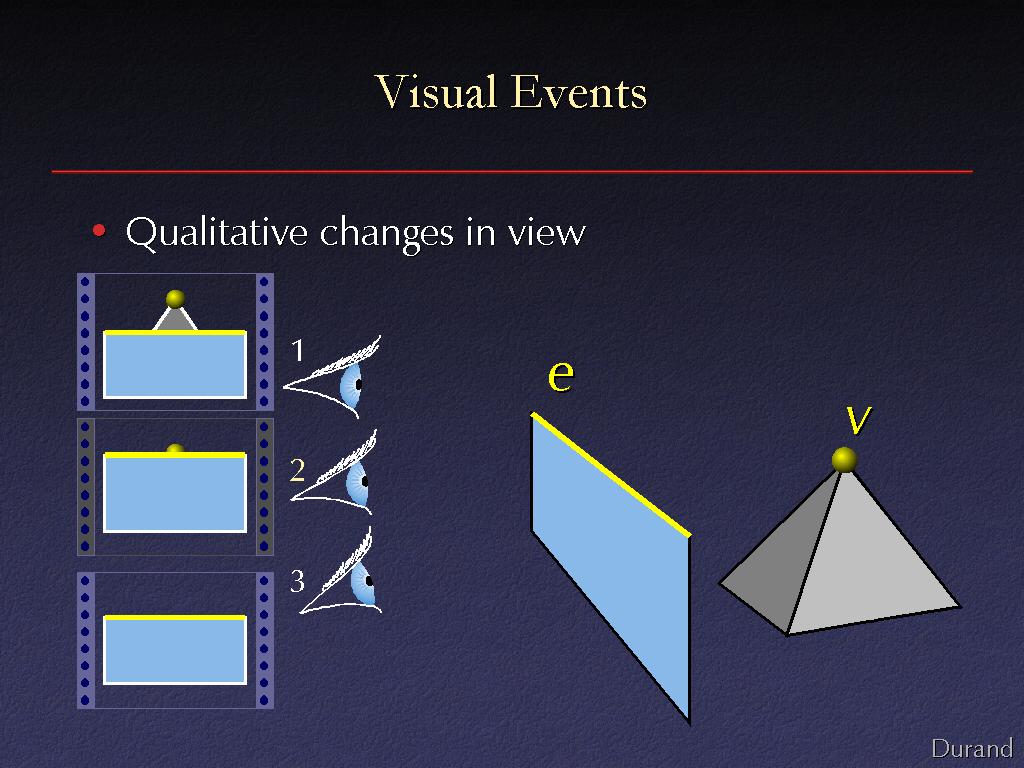 Visual Events

• Qualitative changes in view

1

2

3

e

v

Durand